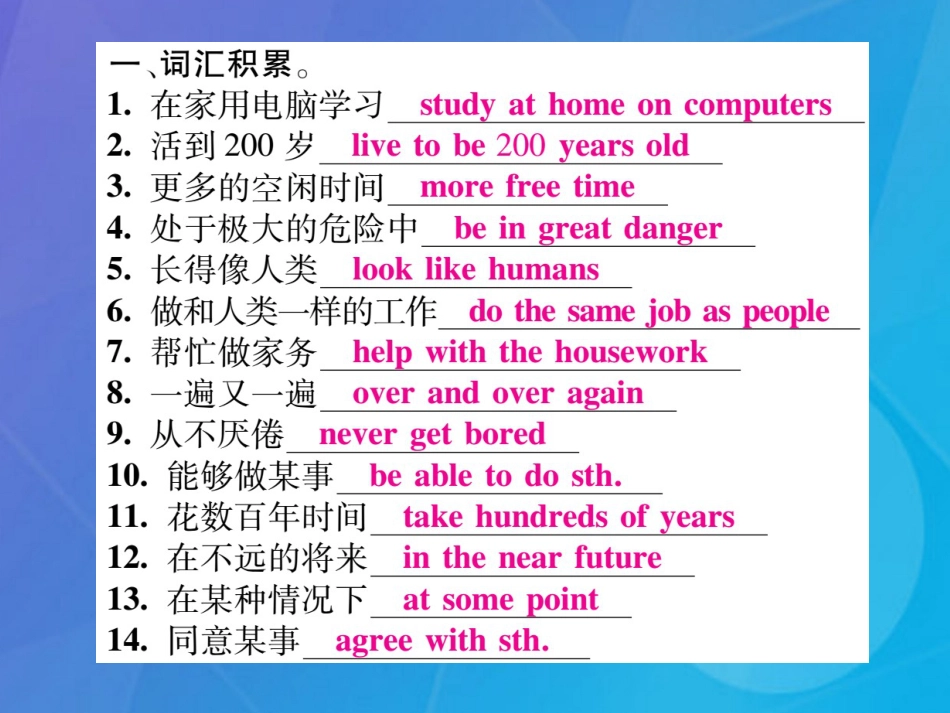 一、词汇积累。
1. 在家用电脑学习 study at home on computers
2. 活到 200 岁 live to be 200 years old
3. 更多的空闲时间 more free time
4. 处于极大的危险中 be in great danger
5. 长得像人类 look like humans
6. 做和人类一样的工作 do the same job as people
7. 帮忙做家务 help with the housework
8. 一遍又一遍 over and over again
9. 从不厌倦 never get bored
10. 能够做某事 be able to do sth.
11. 花数百年时间 take hundreds of years
12. 在不远的将来 in the near future
13. 在某种情况下 at some point
14. 同意某事 agree with sth.